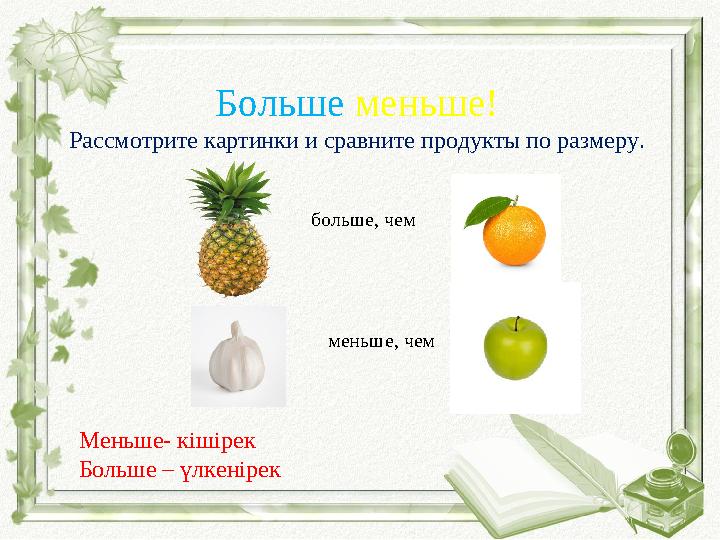 Больше меньше!

Рассмотрите картинки и сравните продукты по размеру.

больше, чем

меньше, чем

Меньше- кішірек
Больше – үлкенірек